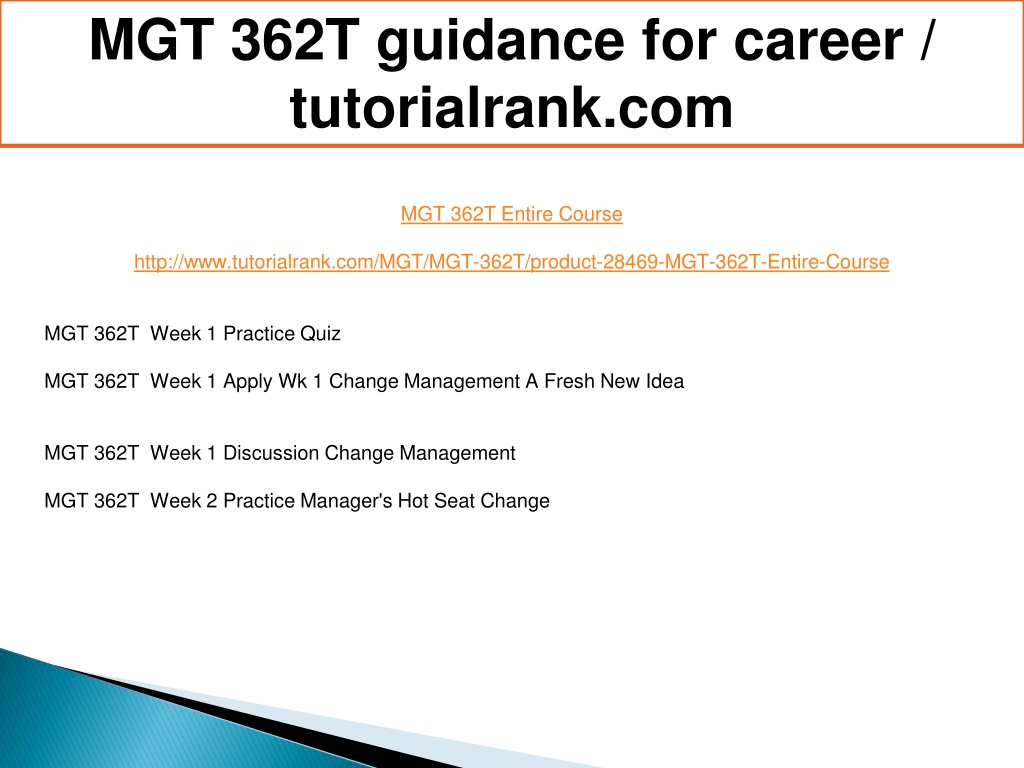 MGT 362T guidance for career / tutorialrank.com

MGT 362T Entire Course

http://www.tutorialrank.com/MGT/MGT-362T/product-28469-MGT-362T-Entire-Course

MGT 362T Week 1 Practice Quiz

MGT 362T Week 1 Apply Wk 1 Change Management A Fresh New Idea

MGT 362T Week 1 Discussion Change Management

MGT 362T Week 2 Practice Manager's Hot Seat Change